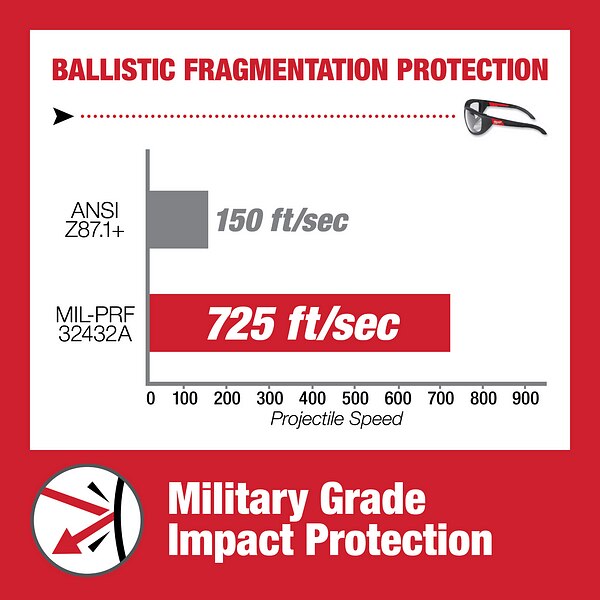 BALLISTIC FRAGMENTATION PROTECTION

ANSI Z87.1+

150 ft/sec

MIL-PRF 32432A

725 ft/sec

0 100 200 300 400 500 600 700 800 900

Projectile Speed

Military Grade Impact Protection